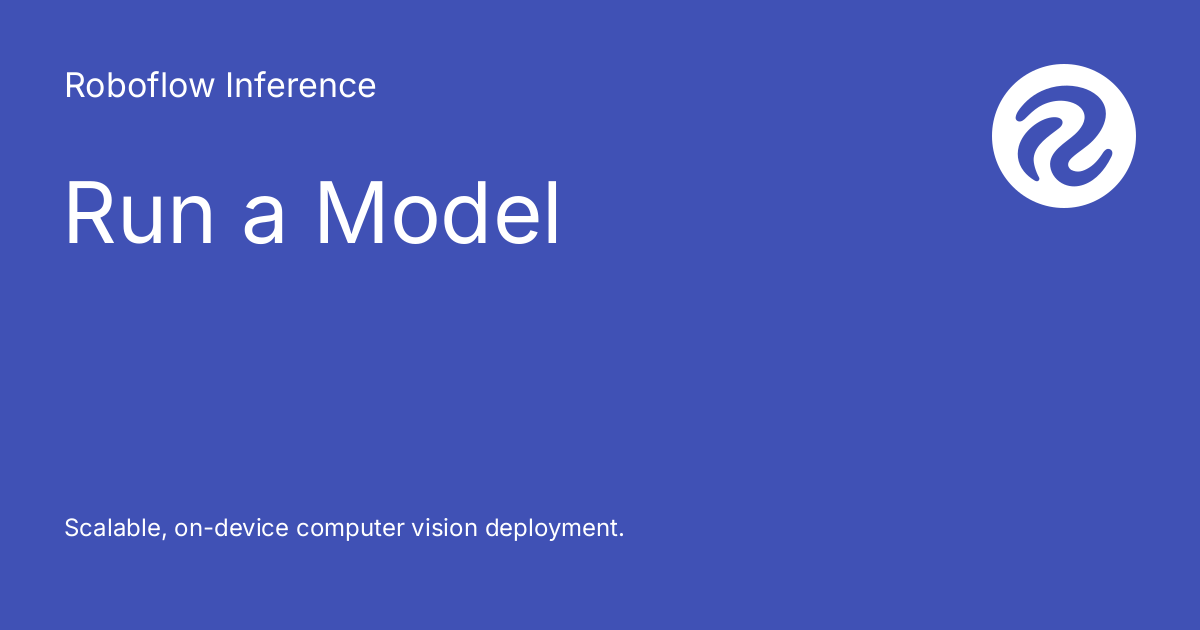 Roboflow Inference

Run a Model

Scalable, on-device computer vision deployment.